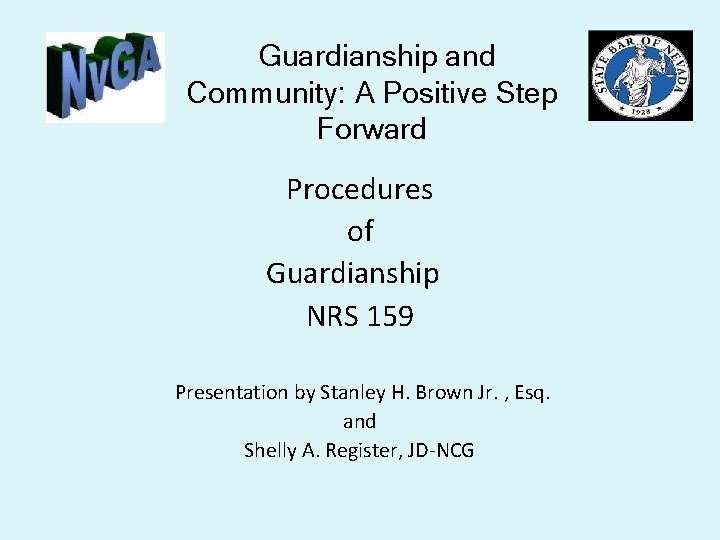 NvGA

Guardianship and Community: A Positive Step Forward

STATE BAR OF NEVADA
1928

Procedures
of
Guardianship
NRS 159

Presentation by Stanley H. Brown Jr. , Esq.
and
Shelly A. Register, JD-NCG